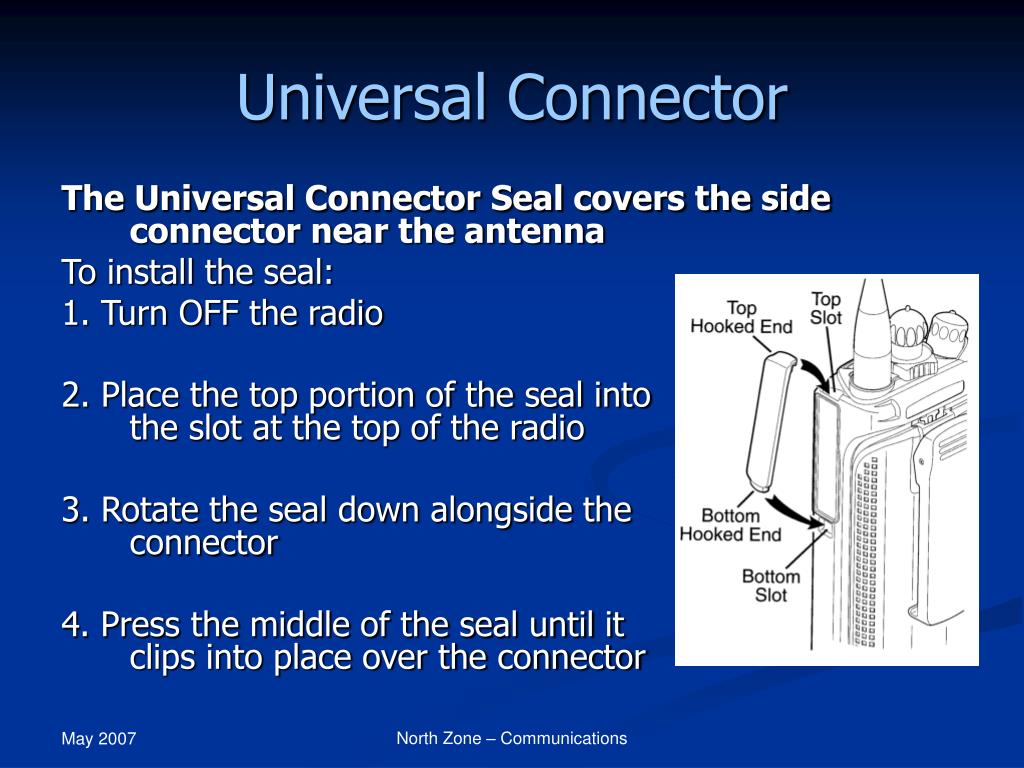 Universal Connector

The Universal Connector Seal covers the side connector near the antenna

To install the seal:

1. Turn OFF the radio

2. Place the top portion of the seal into the slot at the top of the radio

3. Rotate the seal down alongside the connector

4. Press the middle of the seal until it clips into place over the connector

Top Hooked End

Top Slot

Bottom Hooked End

Bottom Slot

May 2007

North Zone – Communications